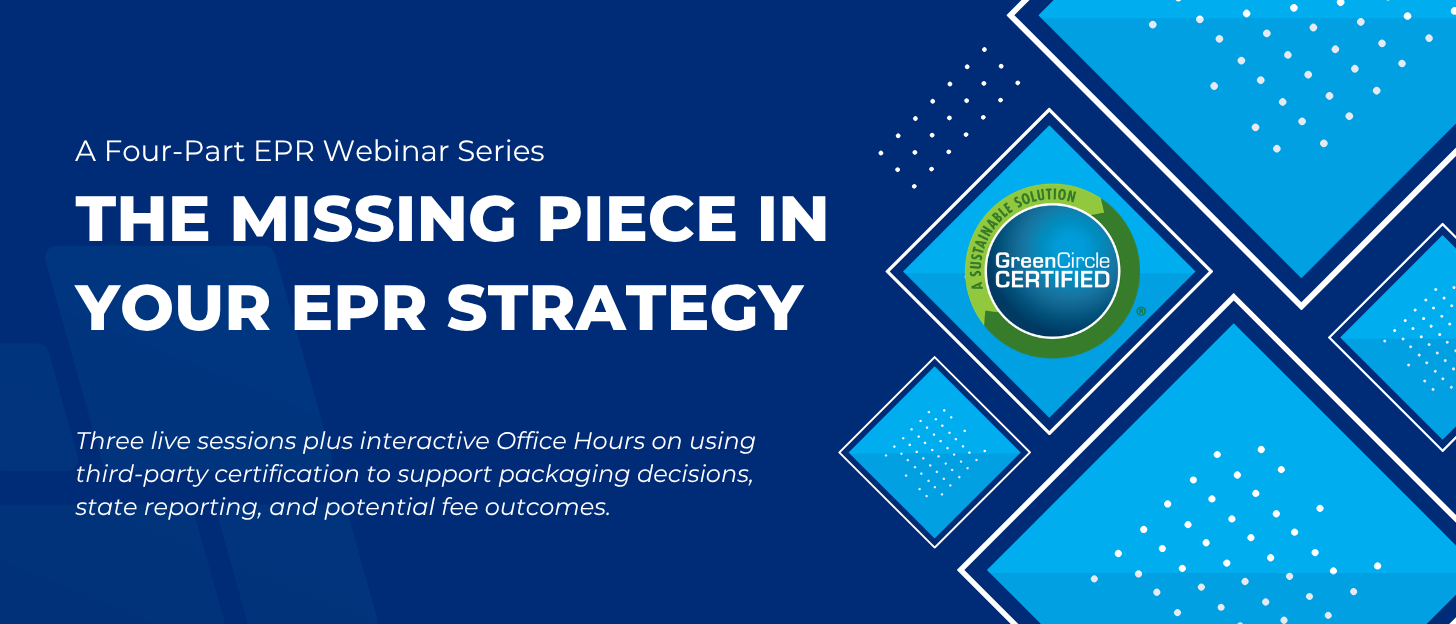 A Four-Part EPR Webinar Series

THE MISSING PIECE IN YOUR EPR STRATEGY

Three live sessions plus interactive Office Hours on using third-party certification to support packaging decisions, state reporting, and potential fee outcomes.

A SUSTAINABLE SOLUTION
GreenCircle
CERTIFIED
®